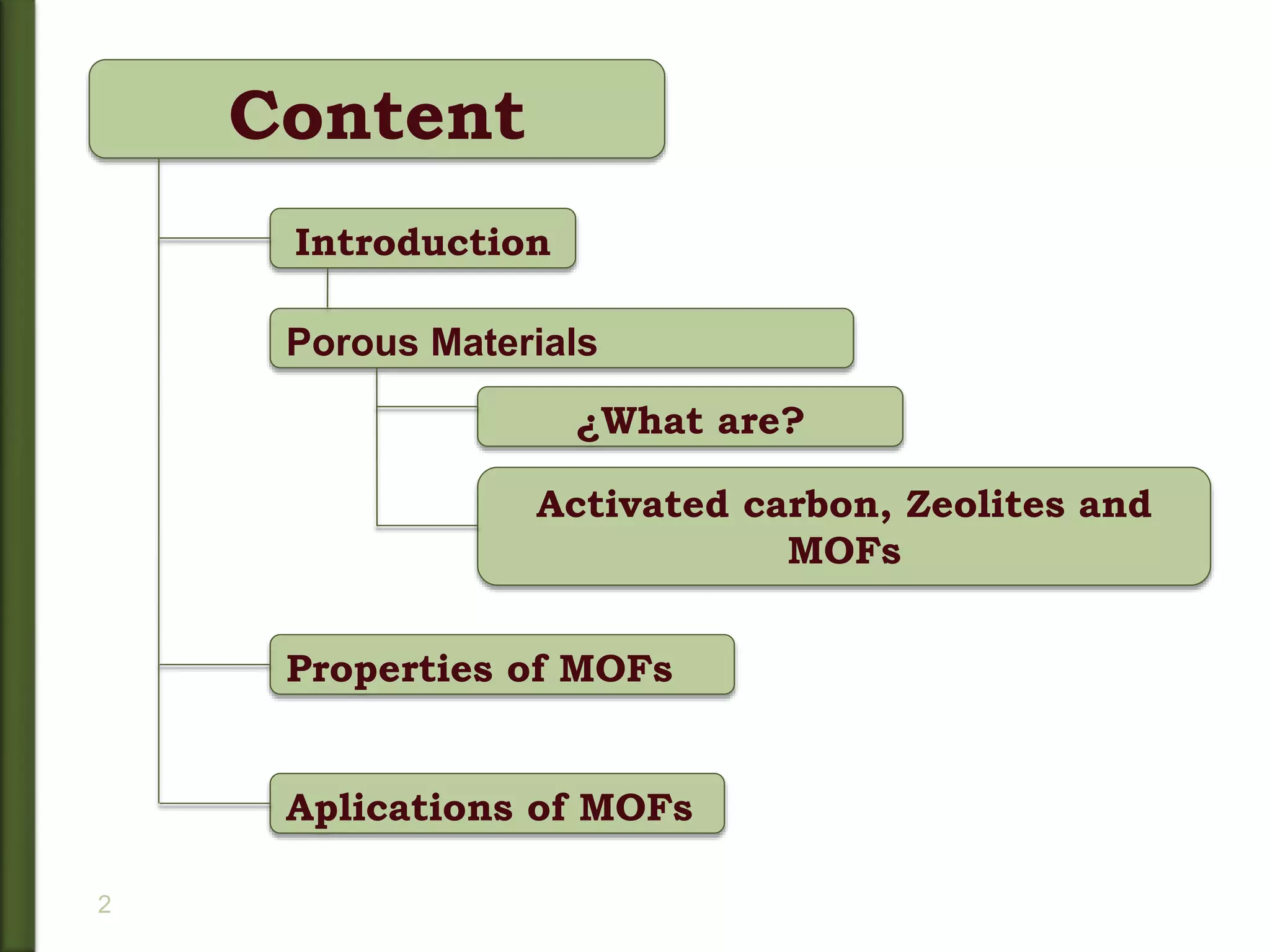 Content

Introduction

Porous Materials

¿What are?

Activated carbon, Zeolites and MOFs

Properties of MOFs

Aplications of MOFs

2